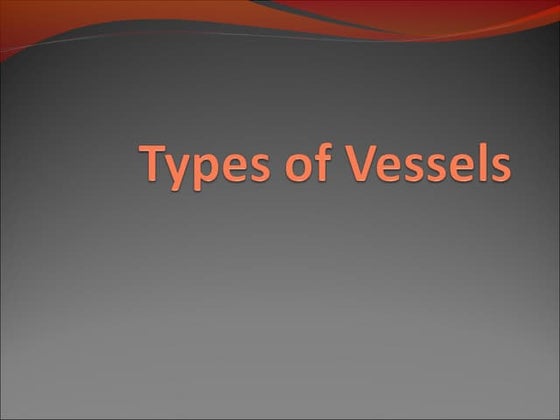 Types of Vessels